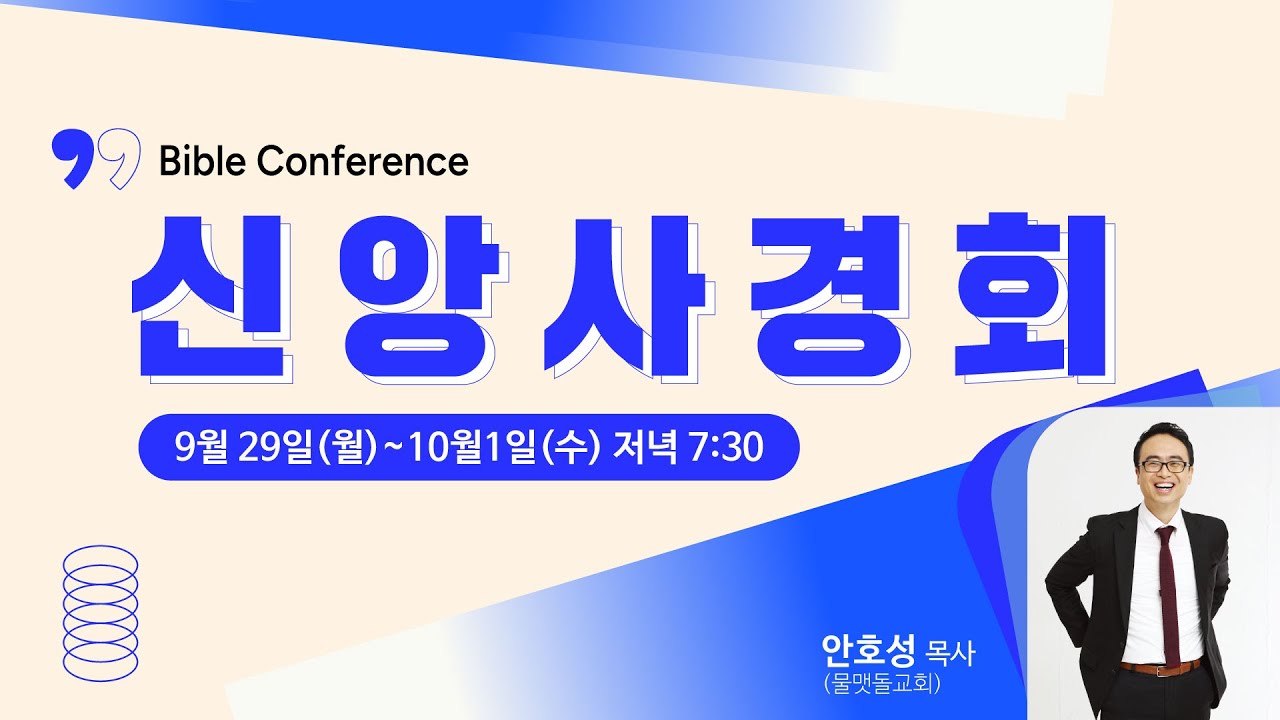 Bible Conference

신앙사경회

9월 29일(월)~10월1일(수) 저녁 7:30

안호성 목사
(물맷돌교회)